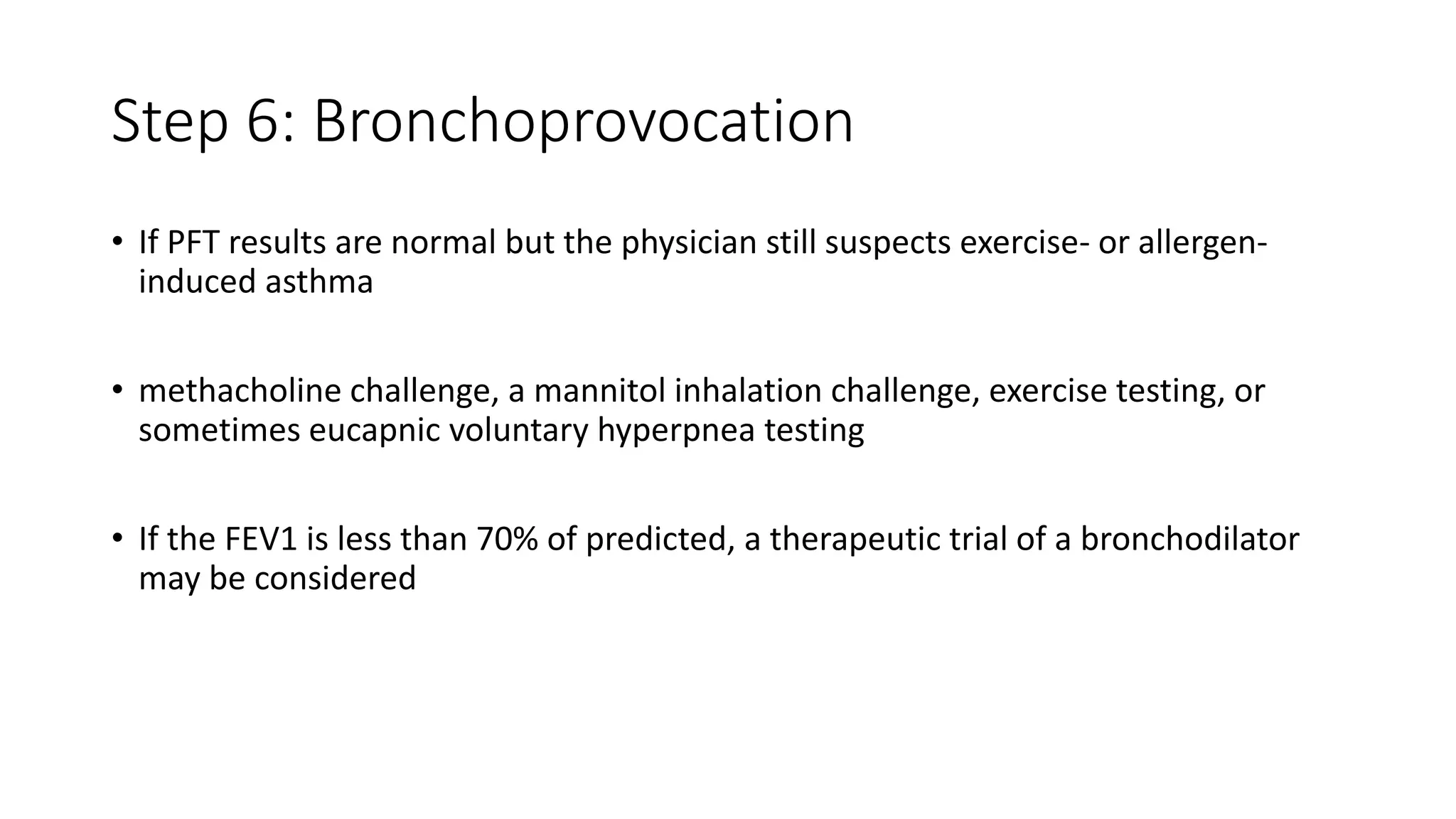 Step 6: Bronchoprovocation

• If PFT results are normal but the physician still suspects exercise- or allergen-induced asthma

• methacholine challenge, a mannitol inhalation challenge, exercise testing, or sometimes eucapnic voluntary hyperpnea testing

• If the FEV1 is less than 70% of predicted, a therapeutic trial of a bronchodilator may be considered